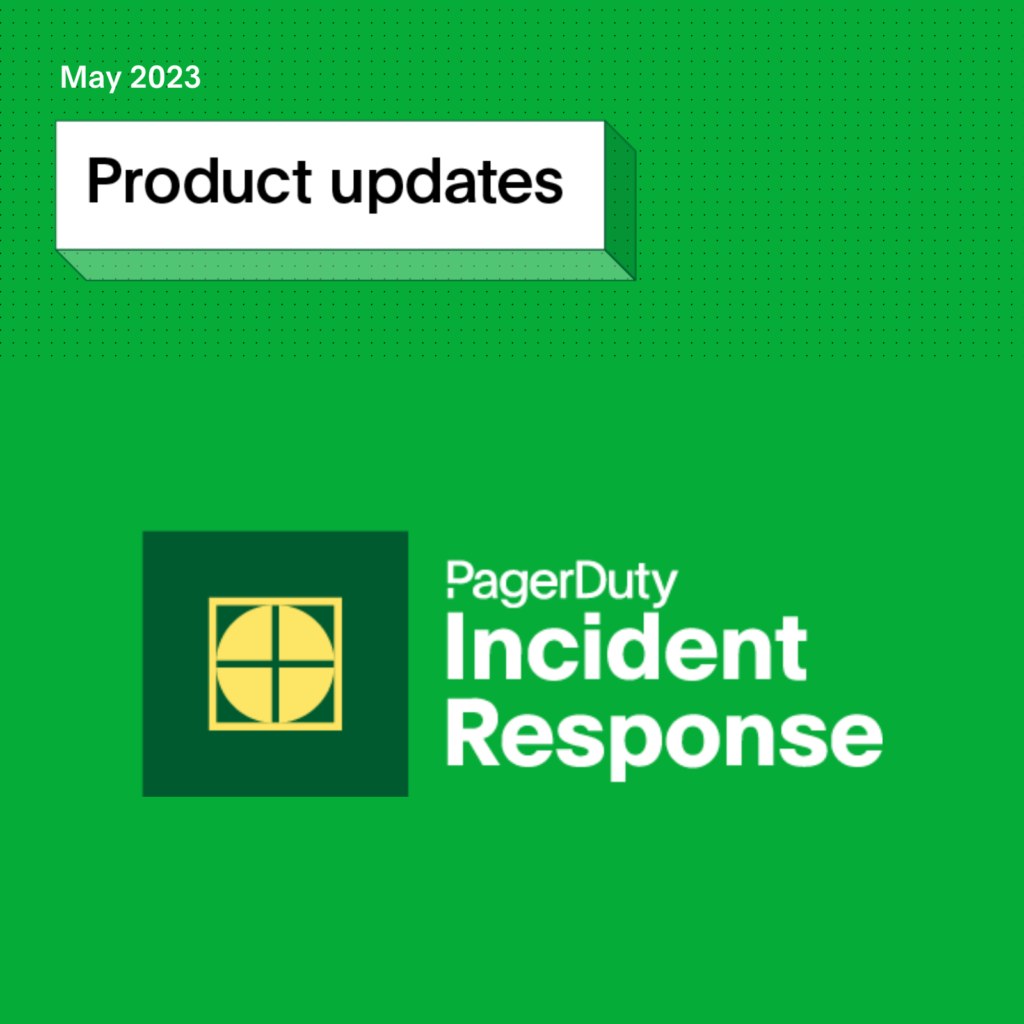 May 2023

Product updates

PagerDuty
Incident
Response